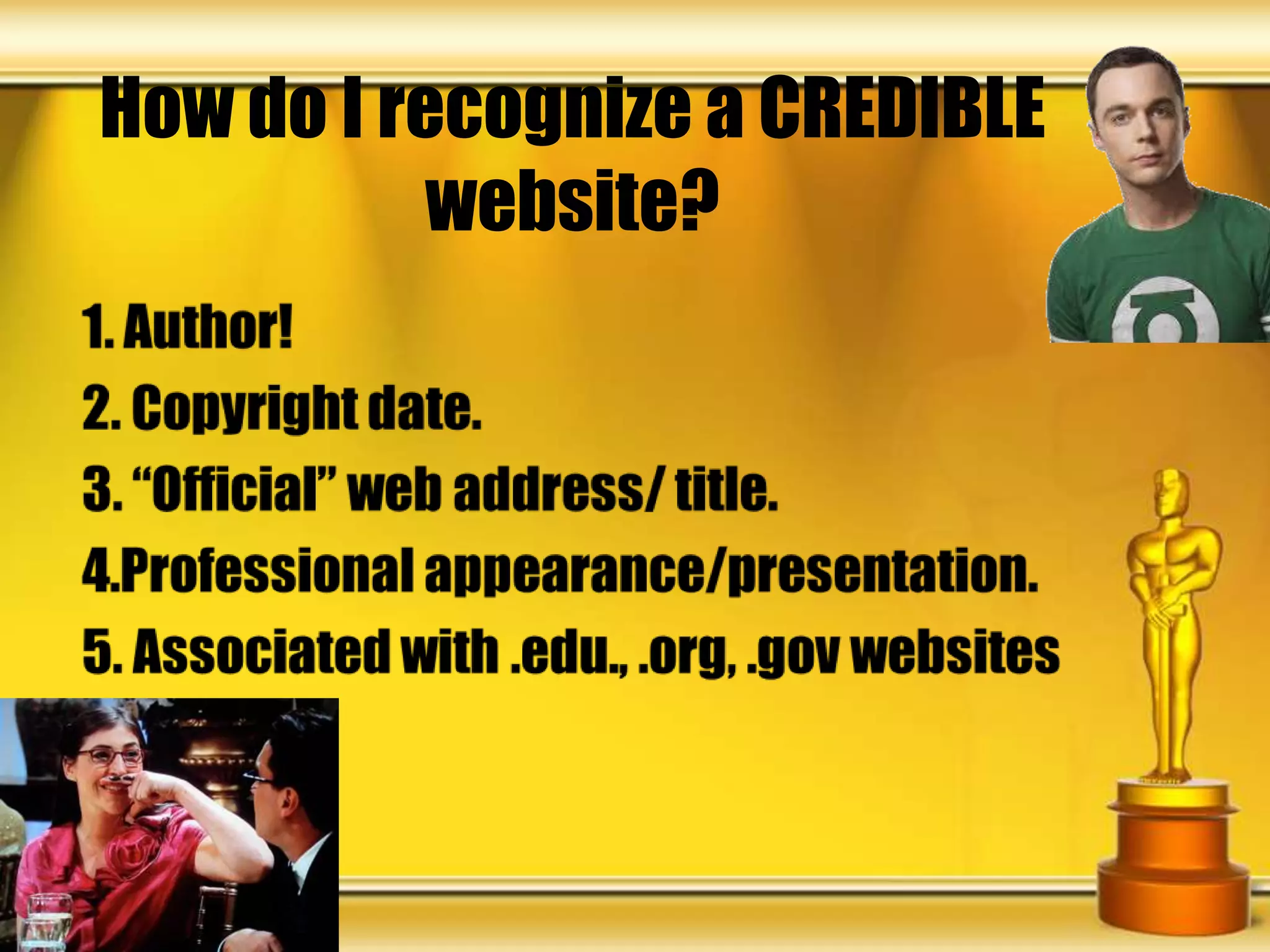 How do I recognize a CREDIBLE website?

1. Author!
2. Copyright date.
3. “Official” web address/ title.
4.Professional appearance/presentation.
5. Associated with .edu., .org, .gov websites